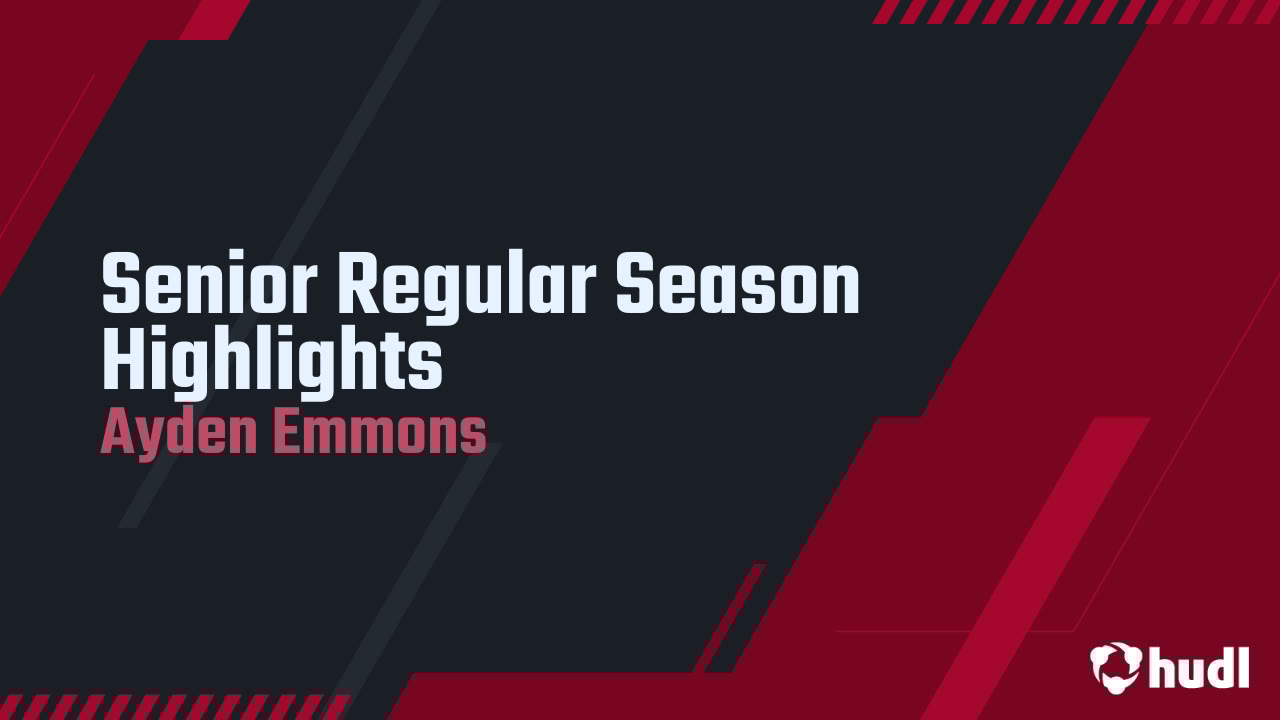 Senior Regular Season Highlights
Ayden Emmons

hudl